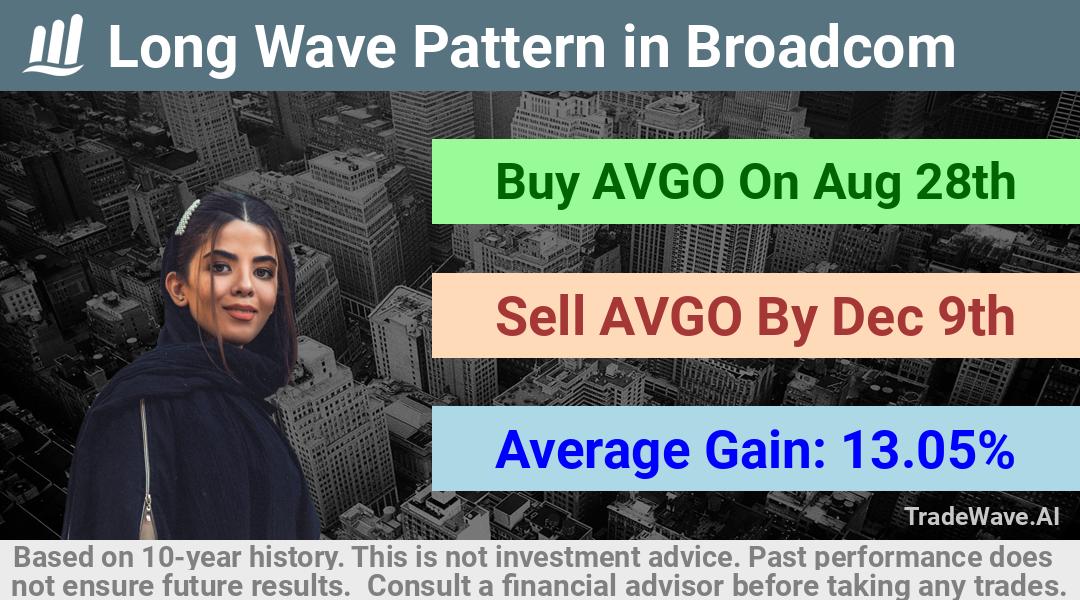 Long Wave Pattern in Broadcom

Buy AVGO On Aug 28th

Sell AVGO By Dec 9th

Average Gain: 13.05%

TradeWave.AI

Based on 10-year history. This is not investment advice. Past performance does not ensure future results. Consult a financial advisor before taking any trades.